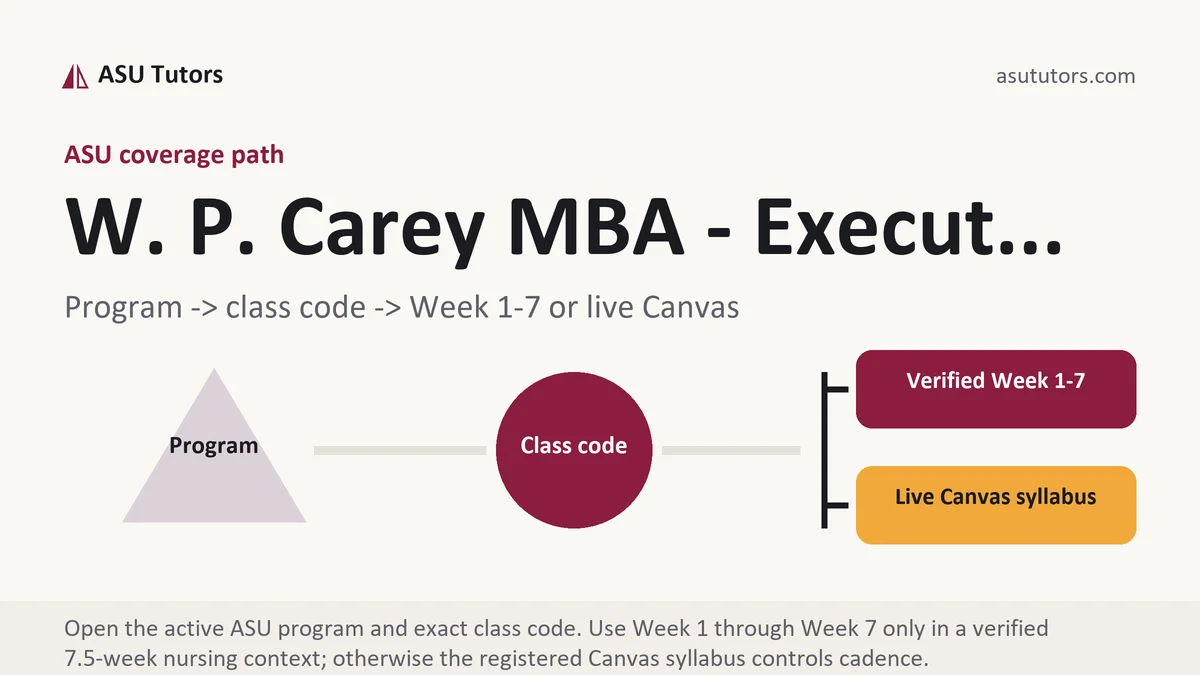 ASU Tutors

asututors.com

ASU coverage path

W. P. Carey MBA - Execut...

Program -> class code -> Week 1-7 or live Canvas

Program

Class code

Verified Week 1-7

Live Canvas syllabus

Open the active ASU program and exact class code. Use Week 1 through Week 7 only in a verified 7.5-week nursing context; otherwise the registered Canvas syllabus controls cadence.